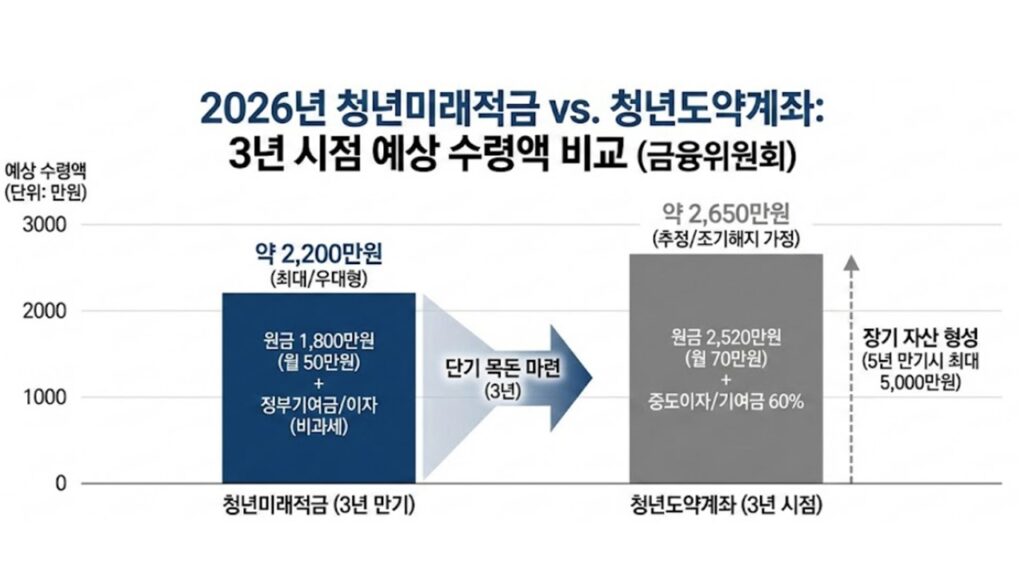 2026년 청년미래적금 vs. 청년도약계좌:
3년 시점 예상 수령액 비교 (금융위원회)

예상 수령액
(단위: 만원)

3000
2000
1000
0

약 2,200만원
(최대/우대형)

원금 1,800만원
(월 50만원)
+
정부기여금/이자
(비과세)

단기 목돈 마련
(3년)

약 2,650만원
(추정/조기해지 가정)

원금 2,520만원
(월 70만원)
+
중도이자/기여금 60%

장기 자산 형성
(5년 만기시 최대 5,000만원)

청년미래적금 (3년 만기)

청년도약계좌 (3년 시점)